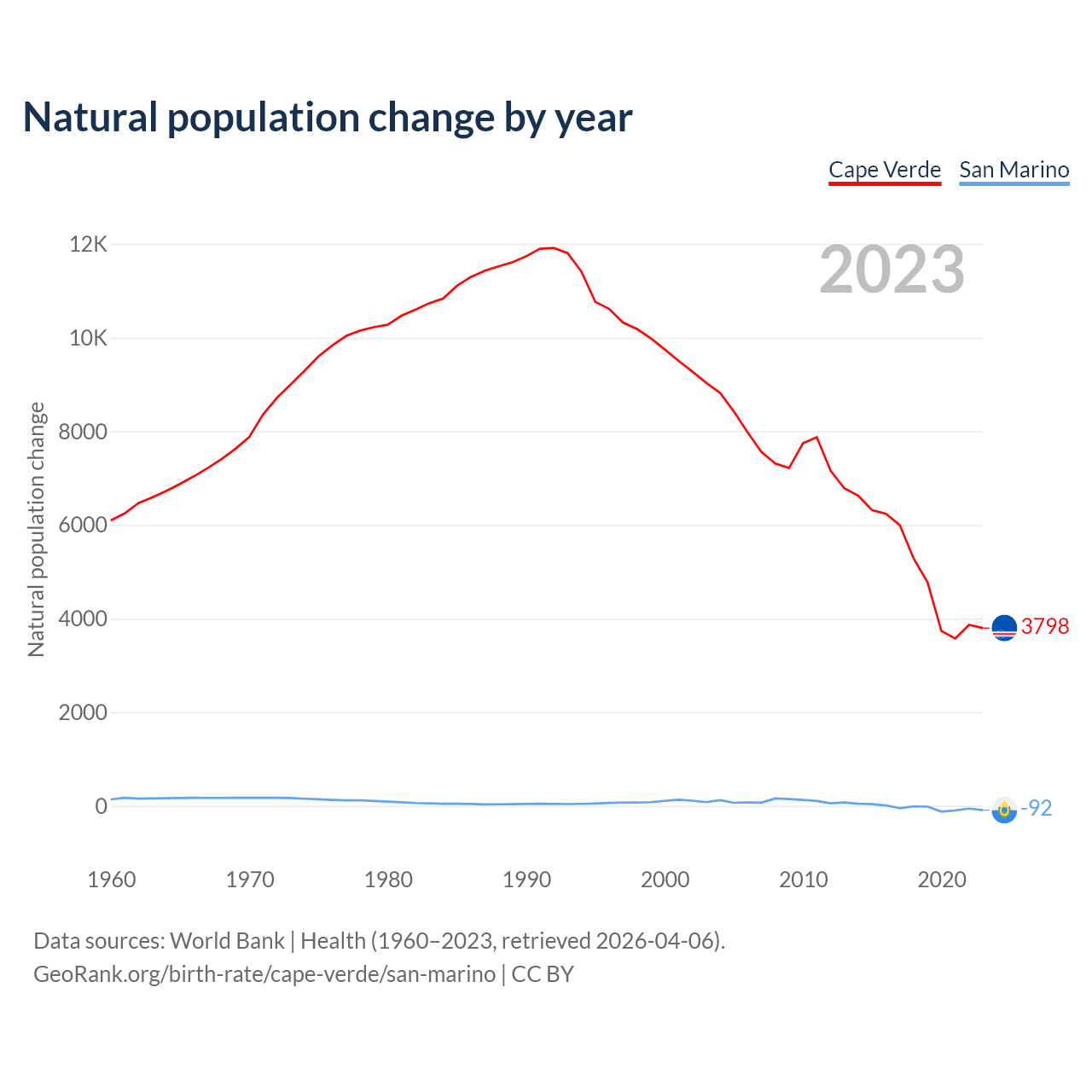 Natural population change by year

Cape Verde San Marino

2023

Natural population change

12K
10K
8000
6000
4000
2000
0

3798
-92

1960 1970 1980 1990 2000 2010 2020

Data sources: World Bank | Health (1960–2023, retrieved 2026-04-06).
GeoRank.org/birth-rate/cape-verde/san-marino | CC BY